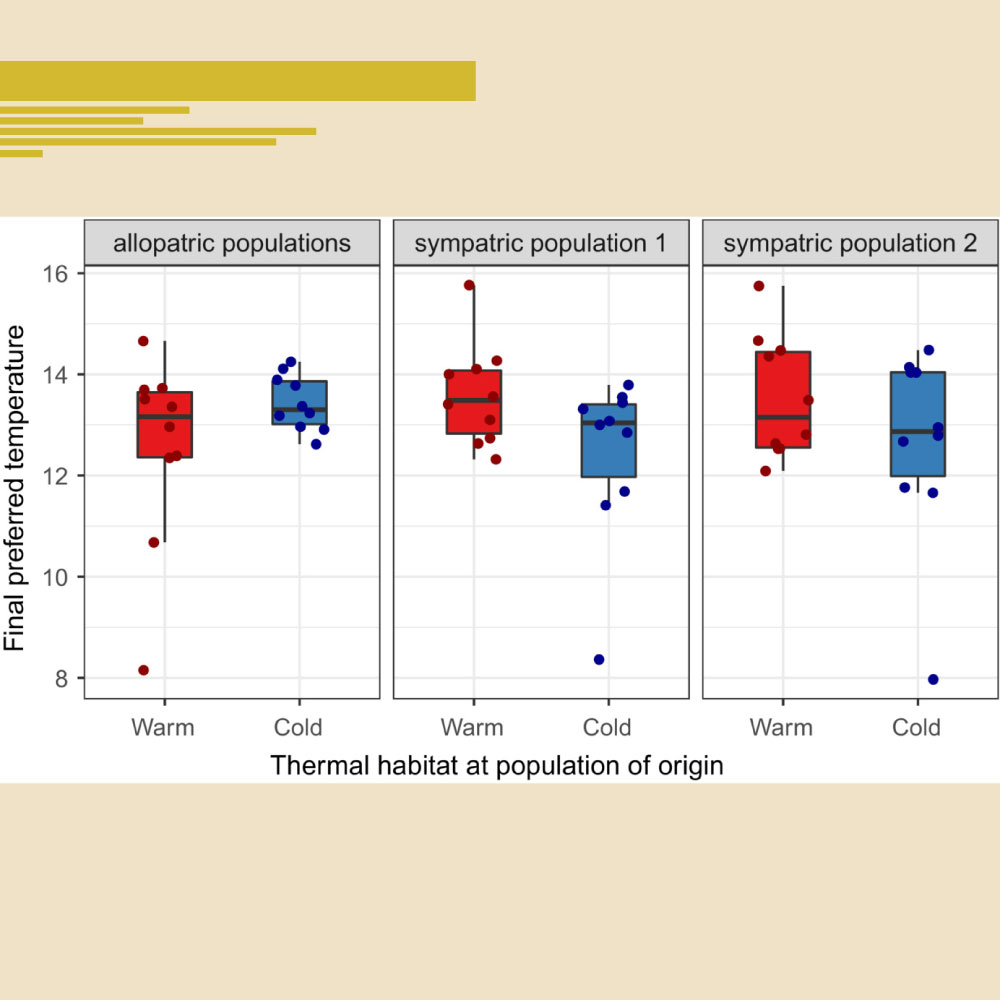 allopatric populations

sympatric population 1

sympatric population 2

Final preferred temperature

16
14
12
10
8

Warm
Cold
Warm
Cold
Warm
Cold

Thermal habitat at population of origin